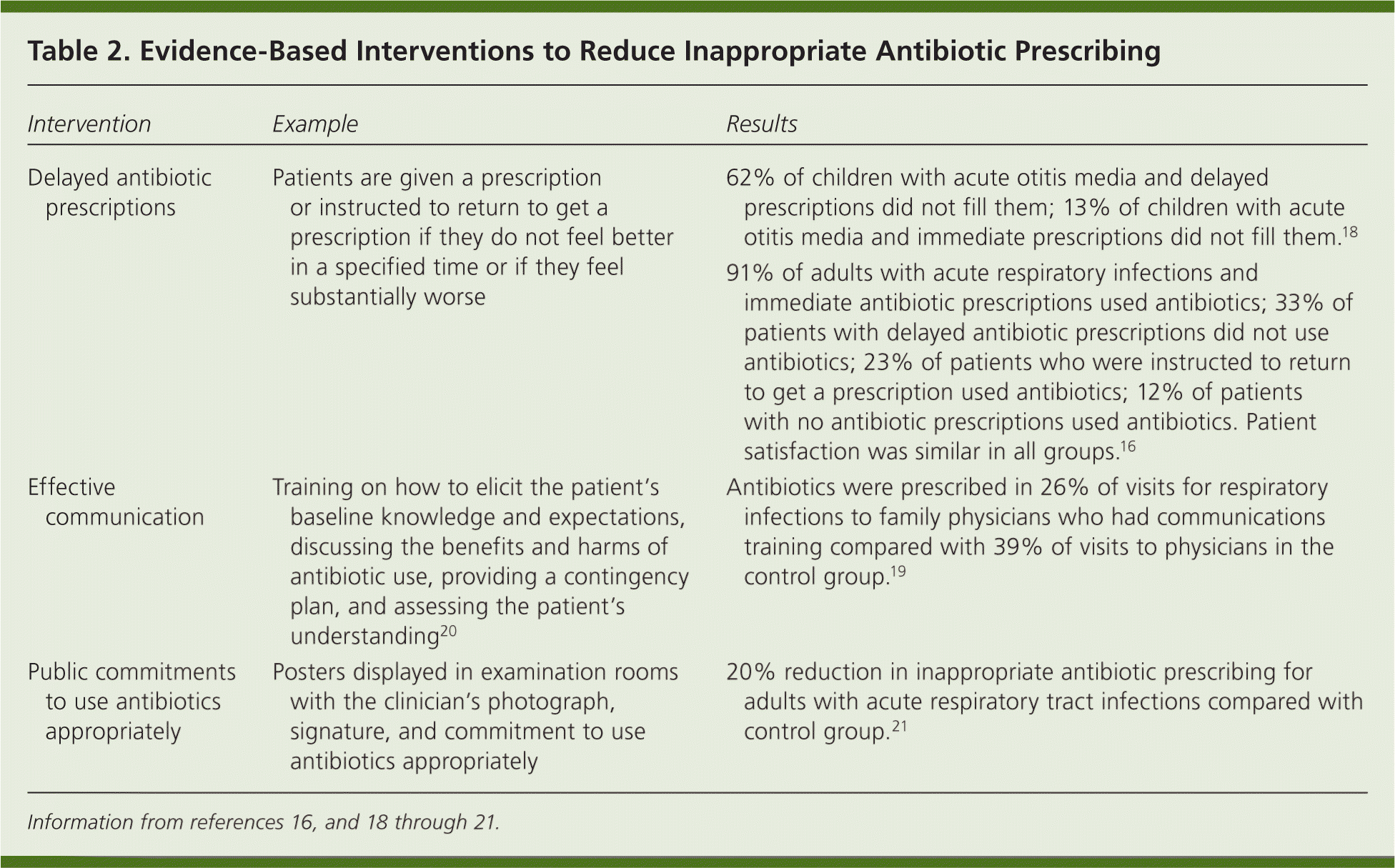 Table 2. Evidence-Based Interventions to Reduce Inappropriate Antibiotic Prescribing

| Intervention | Example | Results |
|---|---|---|
| Delayed antibiotic prescriptions | Patients are given a prescription or instructed to return to get a prescription if they do not feel better in a specified time or if they feel substantially worse | 62% of children with acute otitis media and delayed prescriptions did not fill them; 13% of children with acute otitis media and immediate prescriptions did not fill them.$^{18}$ 91% of adults with acute respiratory infections and immediate antibiotic prescriptions used antibiotics; 33% of patients with delayed antibiotic prescriptions did not use antibiotics; 23% of patients who were instructed to return to get a prescription used antibiotics; 12% of patients with no antibiotic prescriptions used antibiotics. Patient satisfaction was similar in all groups.$^{16}$ |
| Effective communication | Training on how to elicit the patient's baseline knowledge and expectations, discussing the benefits and harms of antibiotic use, providing a contingency plan, and assessing the patient's understanding$^{20}$ | Antibiotics were prescribed in 26% of visits for respiratory infections to family physicians who had communications training compared with 39% of visits to physicians in the control group.$^{19}$ |
| Public commitments to use antibiotics appropriately | Posters displayed in examination rooms with the clinician's photograph, signature, and commitment to use antibiotics appropriately | 20% reduction in inappropriate antibiotic prescribing for adults with acute respiratory tract infections compared with control group.$^{21}$ |

Information from references 16, and 18 through 21.